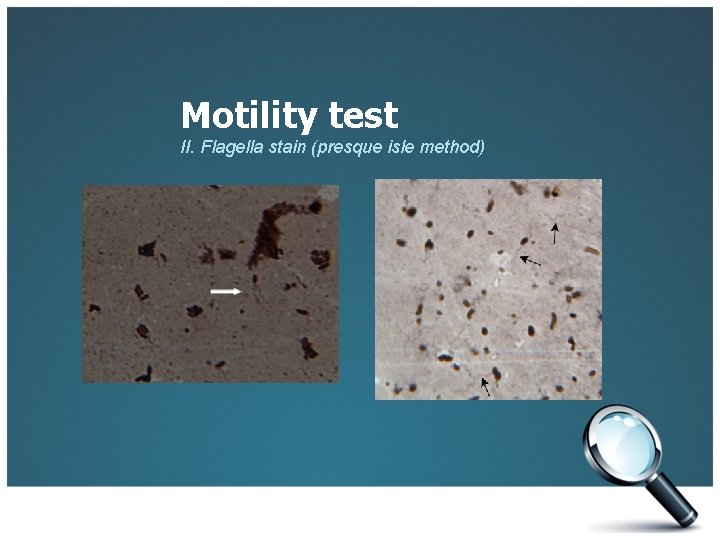 Motility test

II. Flagella stain (presque isle method)